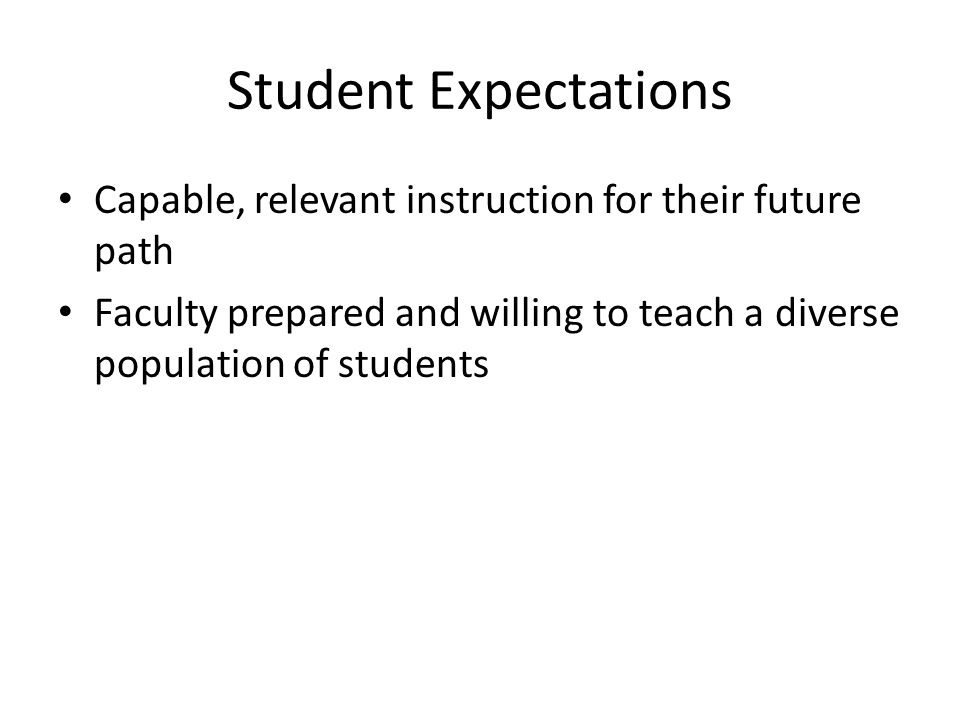 Student Expectations

• Capable, relevant instruction for their future path
• Faculty prepared and willing to teach a diverse population of students